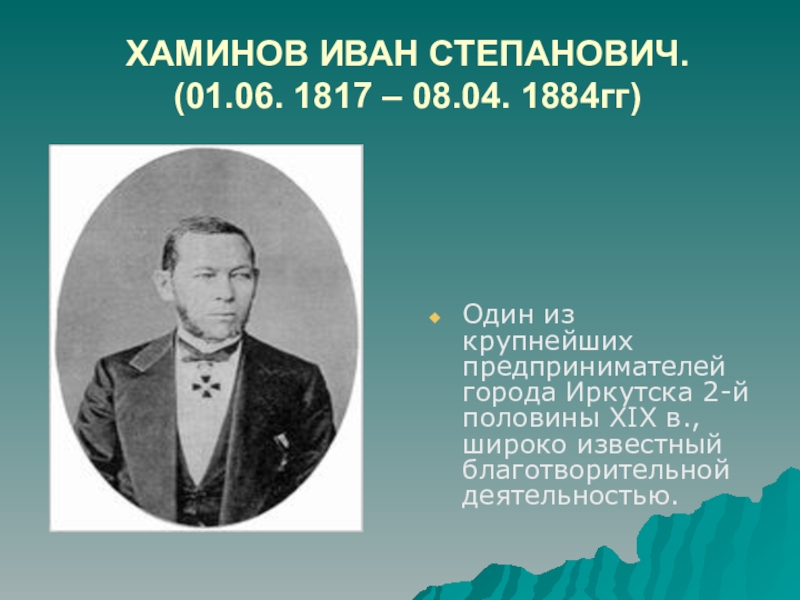 ХАМИНОВ ИВАН СТЕПАНОВИЧ.
(01.06. 1817 – 08.04. 1884гг)

Один из крупнейших предпринимателей города Иркутска 2-й половины XIX в., широко известный благотворительной деятельностью.